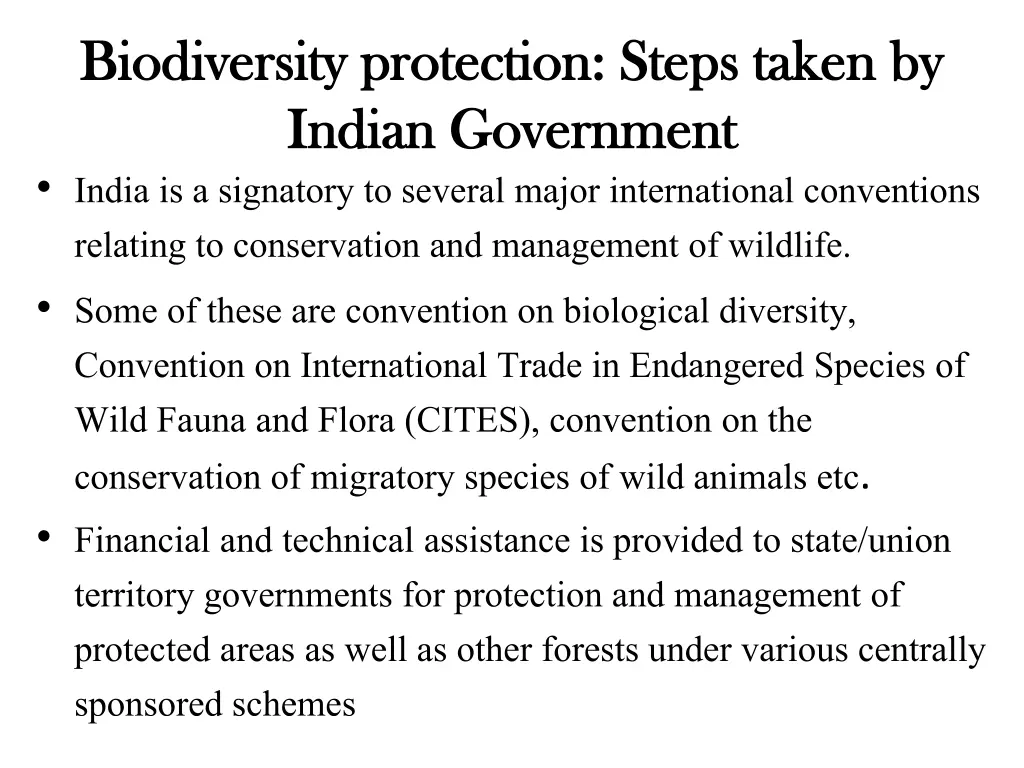 Biodiversity protection: Steps taken by Indian Government

• India is a signatory to several major international conventions relating to conservation and management of wildlife.

• Some of these are convention on biological diversity, Convention on International Trade in Endangered Species of Wild Fauna and Flora (CITES), convention on the conservation of migratory species of wild animals etc.

• Financial and technical assistance is provided to state/union territory governments for protection and management of protected areas as well as other forests under various centrally sponsored schemes